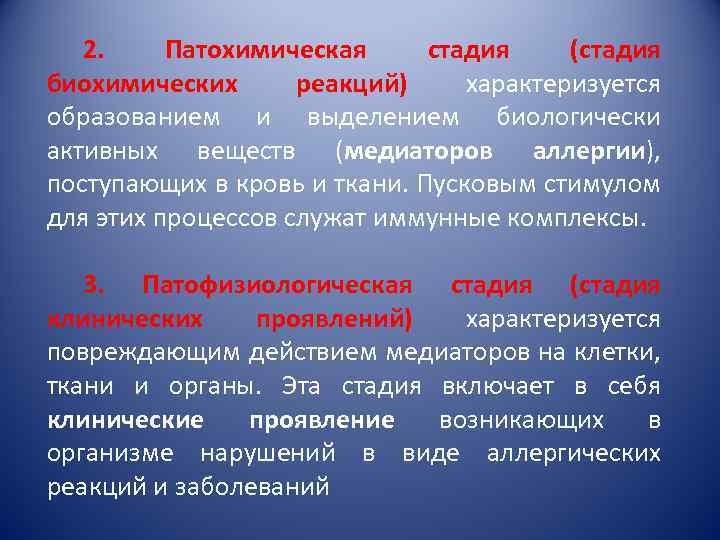 2. Патохимическая стадия (стадия биохимических реакций) характеризуется образованием и выделением биологически активных веществ (медиаторов аллергии), поступающих в кровь и ткани. Пусковым стимулом для этих процессов служат иммунные комплексы.

3. Патофизиологическая стадия (стадия клинических проявлений) характеризуется повреждающим действием медиаторов на клетки, ткани и органы. Эта стадия включает в себя клинические проявление возникающих в организме нарушений в виде аллергических реакций и заболеваний